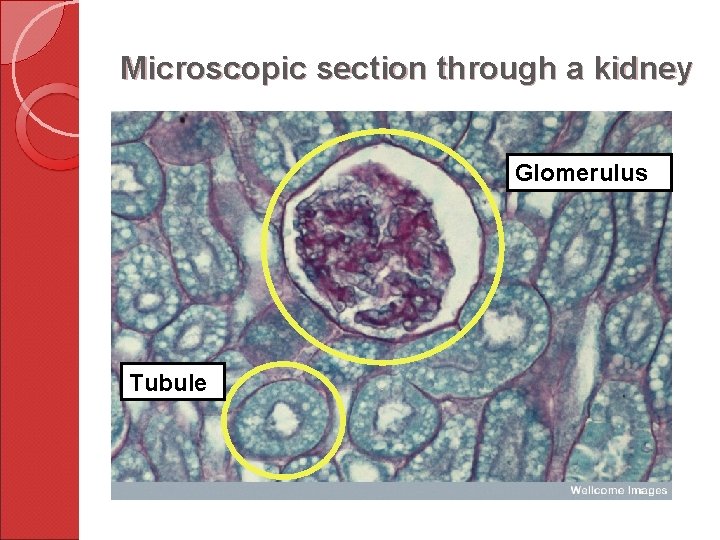 Microscopic section through a kidney

Glomerulus

Tubule

Wellcome Images